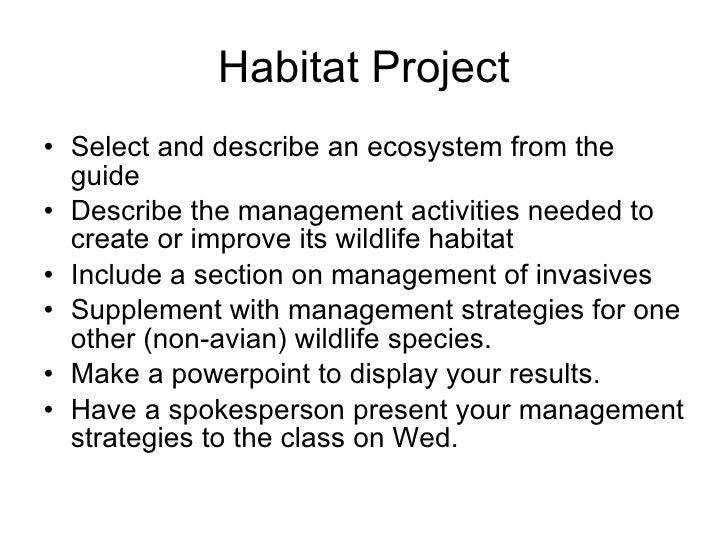 Habitat Project

• Select and describe an ecosystem from the guide
• Describe the management activities needed to create or improve its wildlife habitat
• Include a section on management of invasives
• Supplement with management strategies for one other (non-avian) wildlife species.
• Make a powerpoint to display your results.
• Have a spokesperson present your management strategies to the class on Wed.